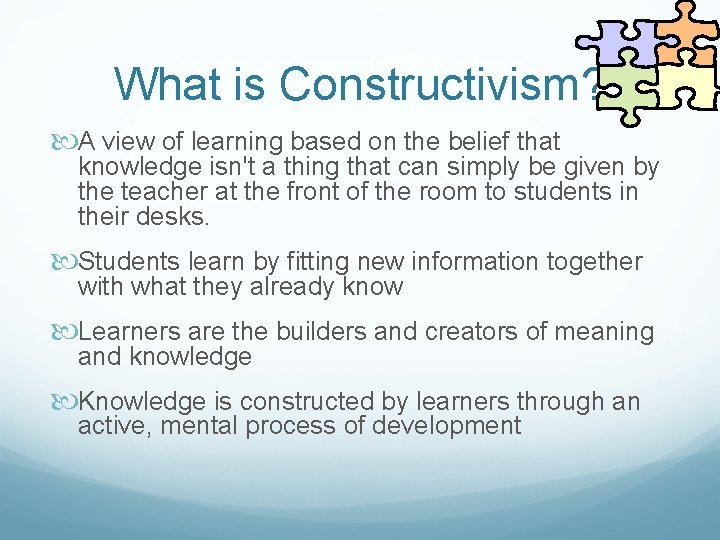 What is Constructivism?

A view of learning based on the belief that knowledge isn't a thing that can simply be given by the teacher at the front of the room to students in their desks.

Students learn by fitting new information together with what they already know

Learners are the builders and creators of meaning and knowledge

Knowledge is constructed by learners through an active, mental process of development